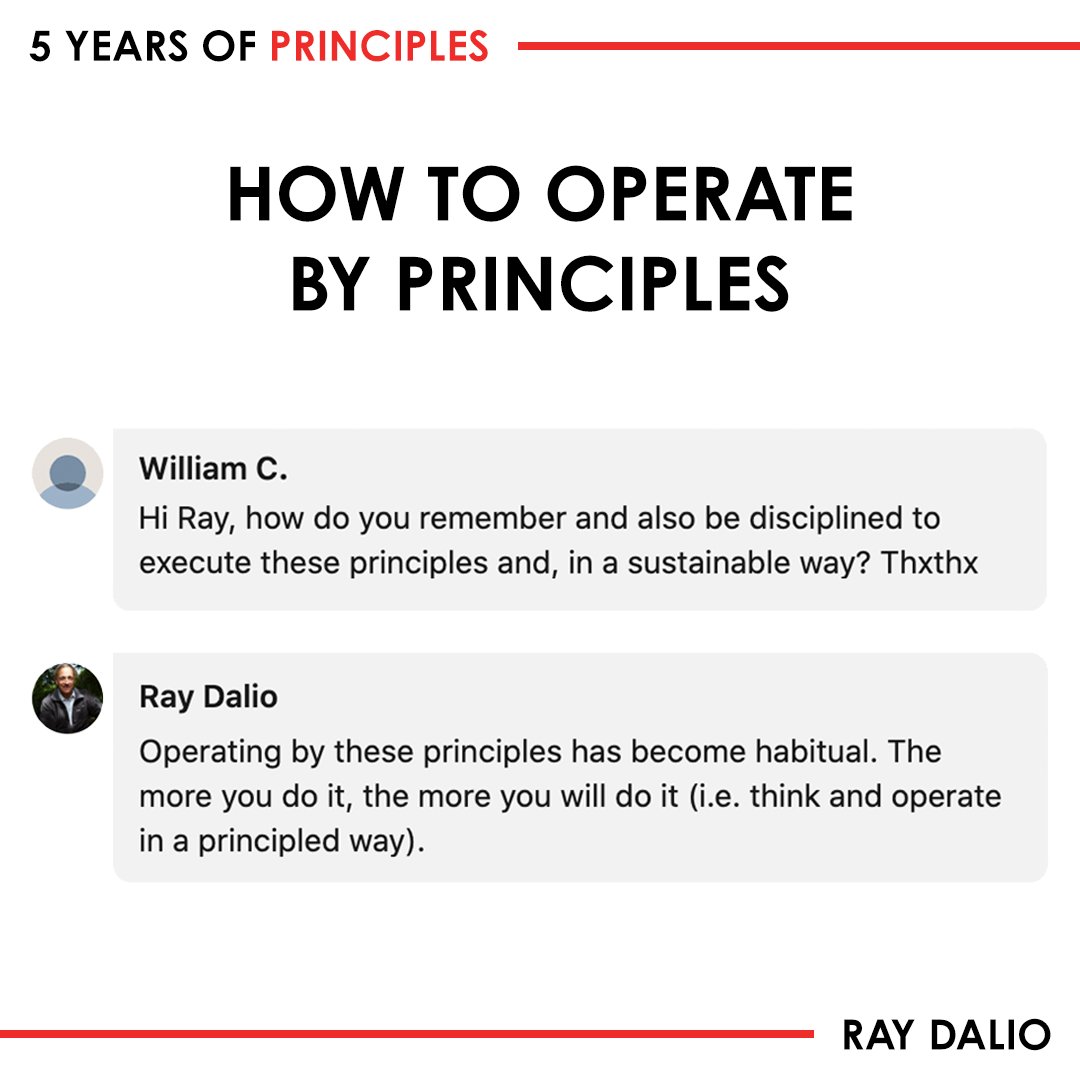 5 YEARS OF PRINCIPLES

HOW TO OPERATE BY PRINCIPLES

William C.
Hi Ray, how do you remember and also be disciplined to execute these principles and, in a sustainable way? Thxthx

Ray Dalio
Operating by these principles has become habitual. The more you do it, the more you will do it (i.e. think and operate in a principled way).

RAY DALIO